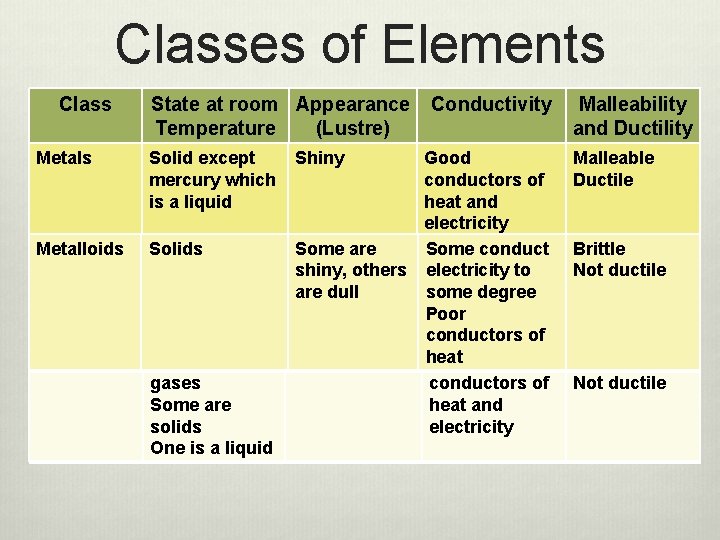 Classes of Elements

| Class | State at room Temperature | Appearance (Lustre) | Conductivity | Malleability and Ductility |
|---|---|---|---|---|
| Metals | Solid except mercury which is a liquid | Shiny | Good conductors of heat and electricity | Malleable Ductile |
| Metalloids | Solids | Some are shiny, others are dull | Some conduct electricity to some degree Poor conductors of heat | Brittle Not ductile |
|  | gases Some are solids One is a liquid |  | conductors of heat and electricity | Not ductile |